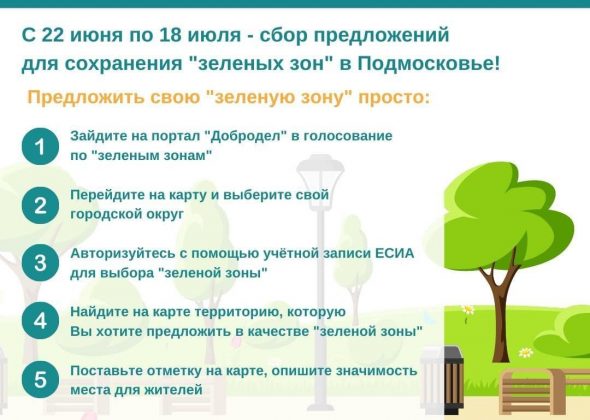 С 22 июня по 18 июля - сбор предложений для сохранения "зеленых зон" в Подмосковье!

Предложить свою "зеленую зону" просто:

1 Зайдите на портал "Добродел" в голосование по "зеленым зонам"

2 Перейдите на карту и выберите свой городской округ

3 Авторизуйтесь с помощью учётной записи ЕСИА для выбора "зеленой зоны"

4 Найдите на карте территорию, которую Вы хотите предложить в качестве "зеленой зоны"

5 Поставьте отметку на карте, опишите значимость места для жителей